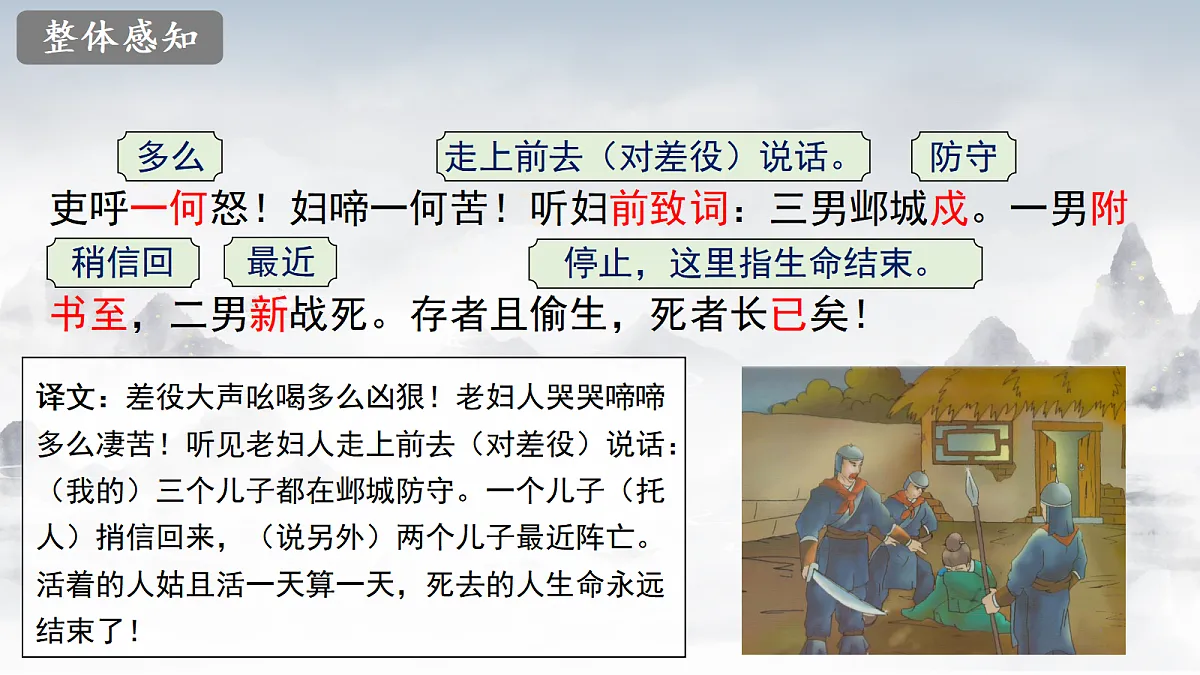 整体感知

多么　走上前去（对差役）说话。　防守

吏呼一何怒！妇啼一何苦！听妇前致词：三男邺城戍。一男附

稍信回　最近　停止，这里指生命结束。

书至，二男新战死。存者且偷生，死者长已矣！

译文：差役大声吆喝多么凶狠！老妇人哭哭啼啼多么凄苦！听见老妇人走上前去（对差役）说话：（我的）三个儿子都在邺城防守。一个儿子（托人）捎信回来，（说另外）两个儿子最近阵亡。活着的人姑且活一天算一天，死去的人生命永远结束了！